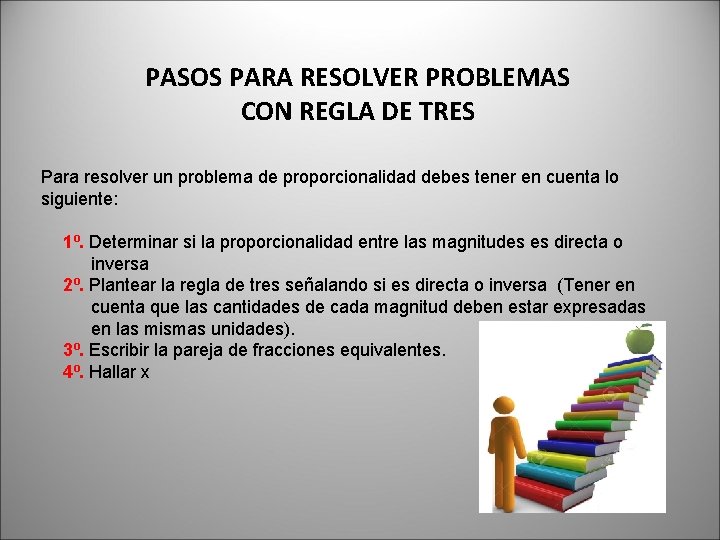 PASOS PARA RESOLVER PROBLEMAS
CON REGLA DE TRES

Para resolver un problema de proporcionalidad debes tener en cuenta lo siguiente:

1º. Determinar si la proporcionalidad entre las magnitudes es directa o inversa
2º. Plantear la regla de tres señalando si es directa o inversa (Tener en cuenta que las cantidades de cada magnitud deben estar expresadas en las mismas unidades).
3º. Escribir la pareja de fracciones equivalentes.
4º. Hallar x